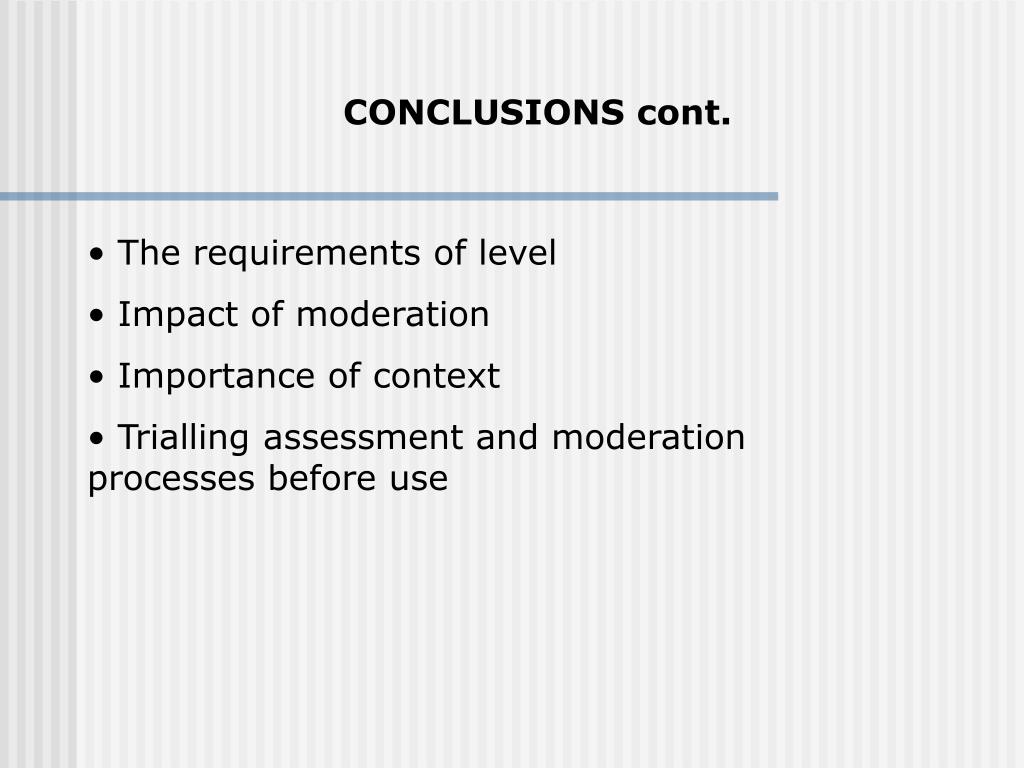 CONCLUSIONS cont.

• The requirements of level
• Impact of moderation
• Importance of context
• Trialling assessment and moderation processes before use